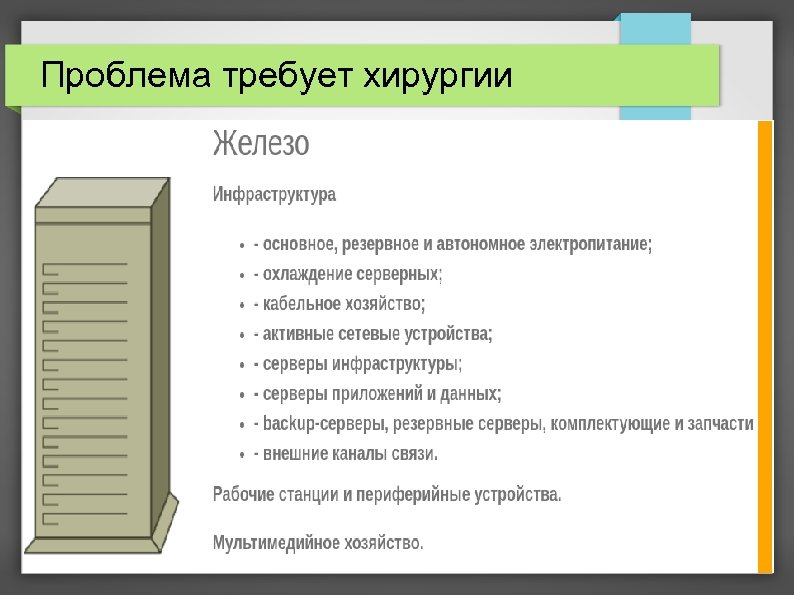 Проблема требует хирургии

Железо

Инфраструктура

- - основное, резервное и автономное электропитание;
- - охлаждение серверных;
- - кабельное хозяйство;
- - активные сетевые устройства;
- - серверы инфраструктуры;
- - серверы приложений и данных;
- - backup-серверы, резервные серверы, комплектующие и запчасти
- - внешние каналы связи.

Рабочие станции и периферийные устройства.

Мультимедийное хозяйство.